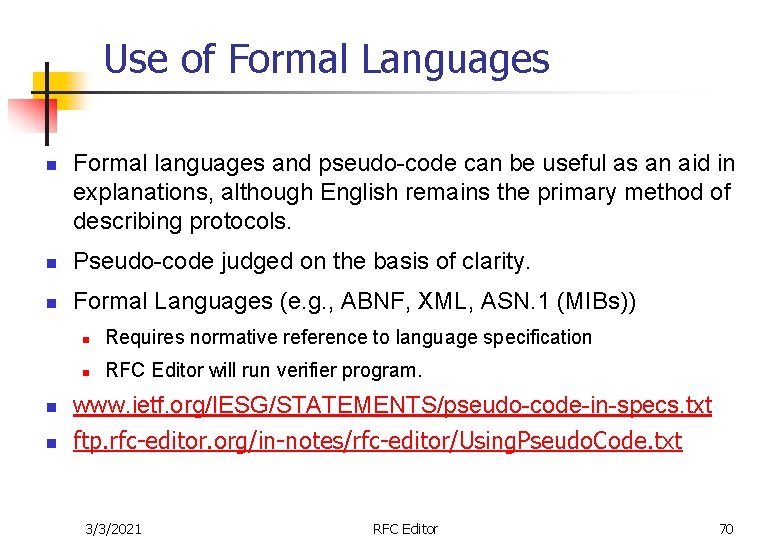 Use of Formal Languages

- Formal languages and pseudo-code can be useful as an aid in explanations, although English remains the primary method of describing protocols.
- Pseudo-code judged on the basis of clarity.
- Formal Languages (e.g., ABNF, XML, ASN.1 (MIBs))
  - Requires normative reference to language specification
  - RFC Editor will run verifier program.
- www.ietf.org/IESG/STATEMENTS/pseudo-code-in-specs.txt
- ftp.rfc-editor.org/in-notes/rfc-editor/UsingPseudoCode.txt

3/3/2021 RFC Editor 70